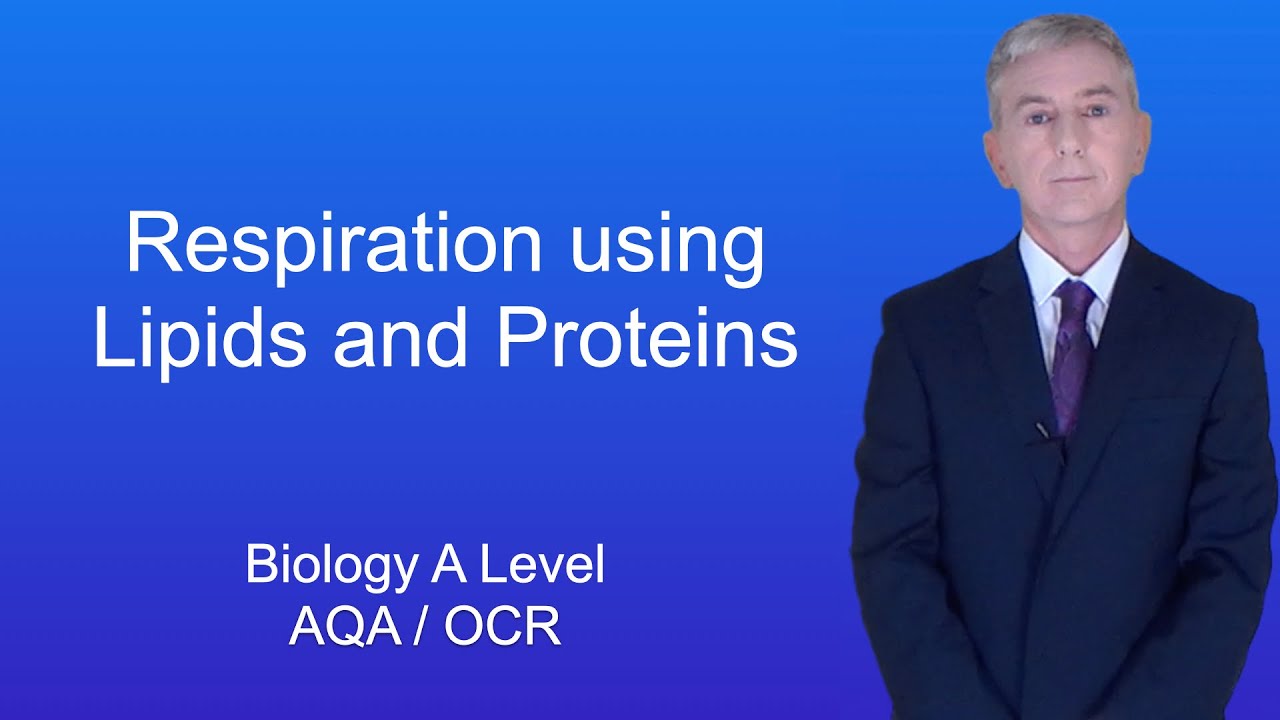 Respiration using Lipids and Proteins

Biology A Level
AQA / OCR